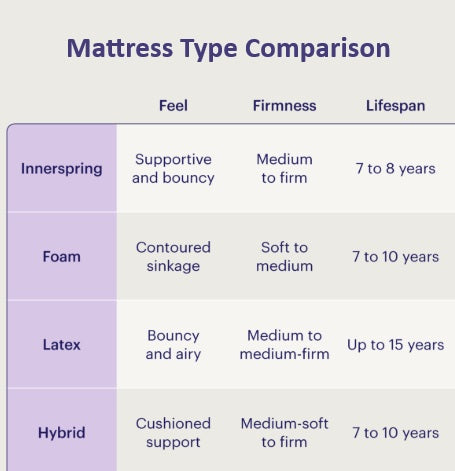 Mattress Type Comparison

| | Feel | Firmness | Lifespan |
|---|---|---|---|
| Innerspring | Supportive and bouncy | Medium to firm | 7 to 8 years |
| Foam | Contoured sinkage | Soft to medium | 7 to 10 years |
| Latex | Bouncy and airy | Medium to medium-firm | Up to 15 years |
| Hybrid | Cushioned support | Medium-soft to firm | 7 to 10 years |